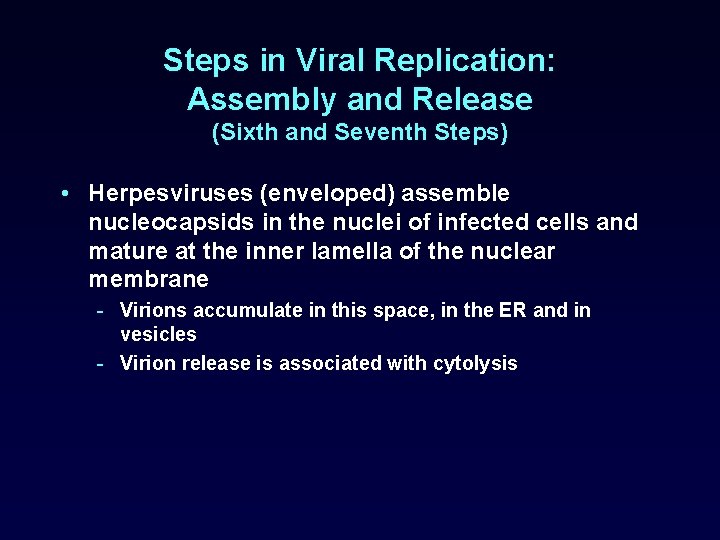 Steps in Viral Replication:
Assembly and Release
(Sixth and Seventh Steps)

• Herpesviruses (enveloped) assemble nucleocapsids in the nuclei of infected cells and mature at the inner lamella of the nuclear membrane
  - Virions accumulate in this space, in the ER and in vesicles
  - Virion release is associated with cytolysis